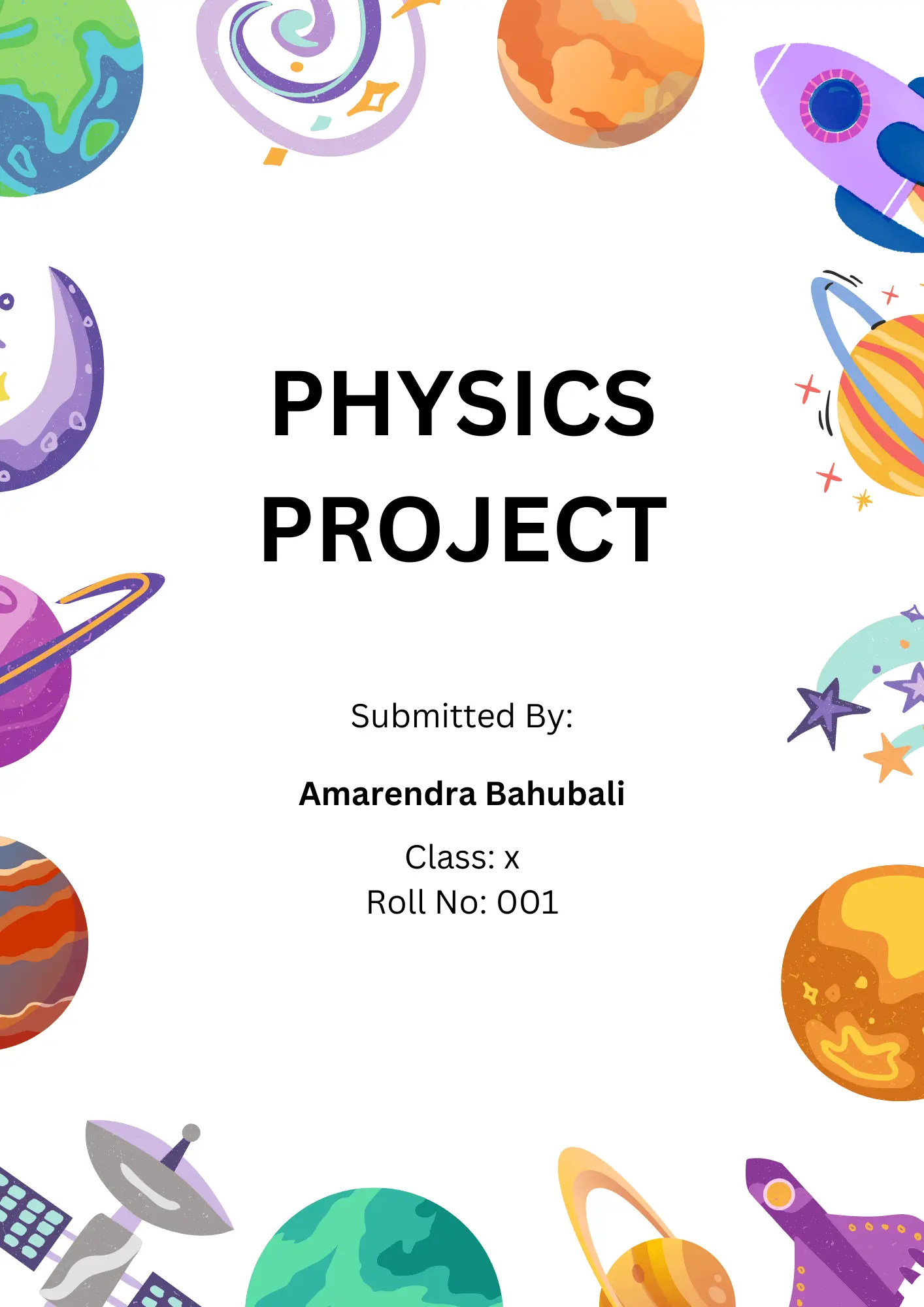 PHYSICS PROJECT

Submitted By:

Amarendra Bahubali

Class: x
Roll No: 001